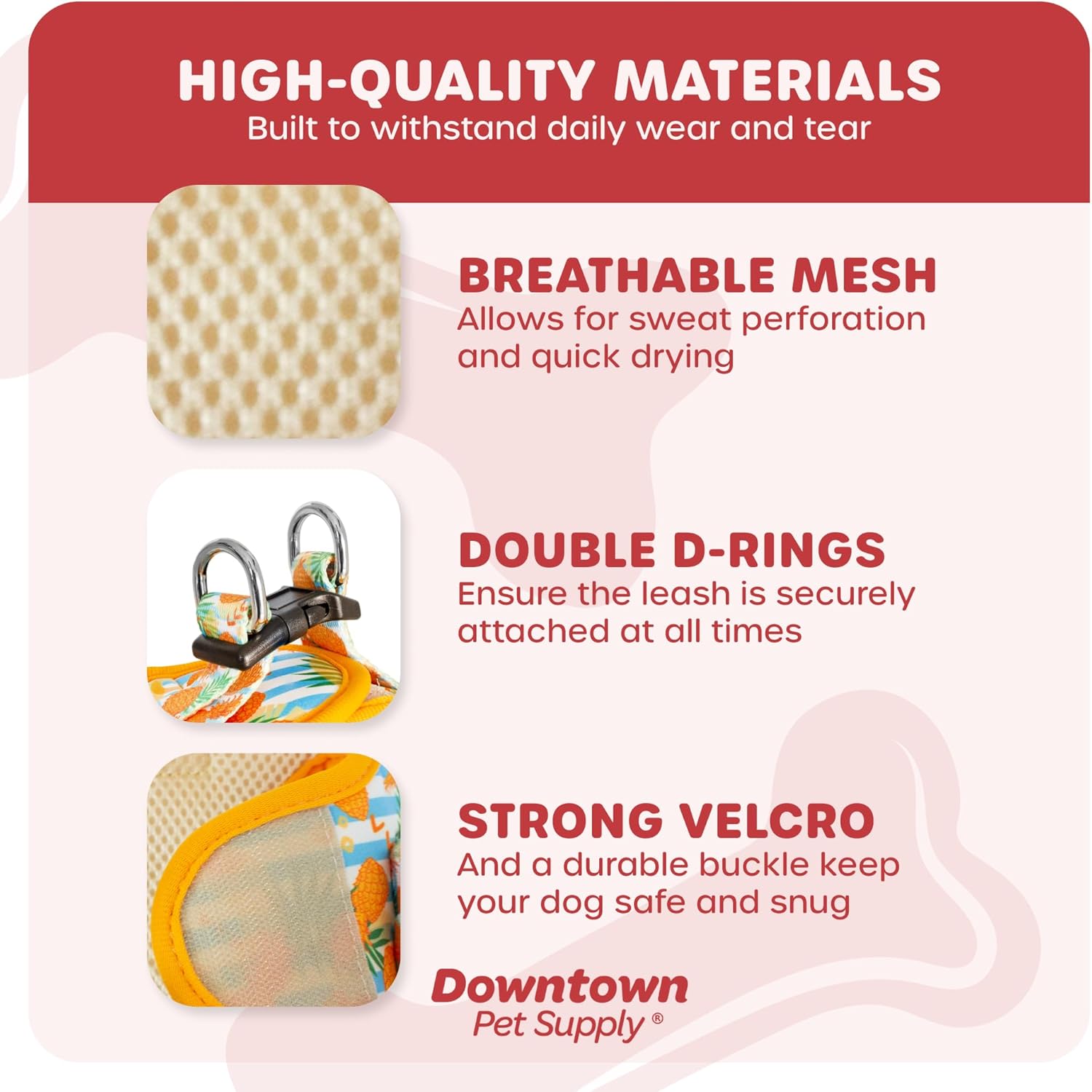 HIGH-QUALITY MATERIALS
Built to withstand daily wear and tear

BREATHABLE MESH
Allows for sweat perforation and quick drying

DOUBLE D-RINGS
Ensure the leash is securely attached at all times

STRONG VELCRO
And a durable buckle keep your dog safe and snug

Downtown
Pet Supply®